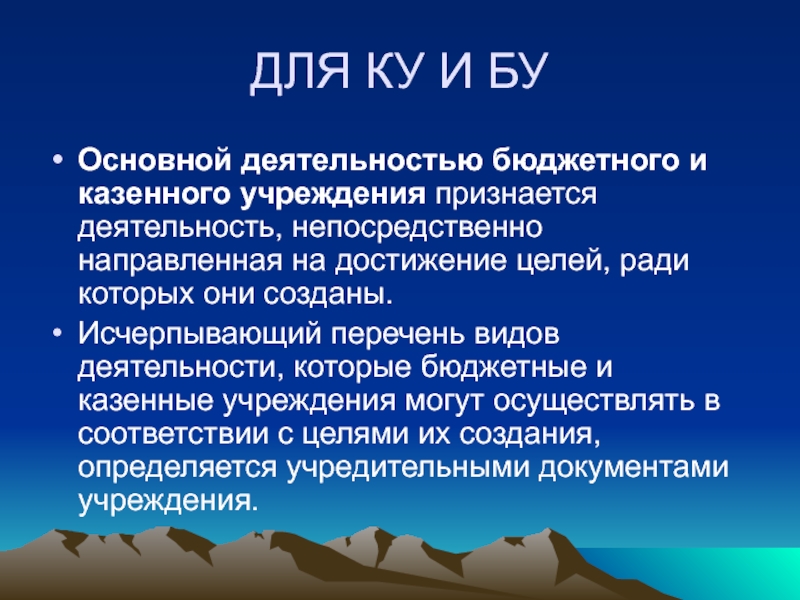 ДЛЯ КУ И БУ

• Основной деятельностью бюджетного и казенного учреждения признается деятельность, непосредственно направленная на достижение целей, ради которых они созданы.

• Исчерпывающий перечень видов деятельности, которые бюджетные и казенные учреждения могут осуществлять в соответствии с целями их создания, определяется учредительными документами учреждения.